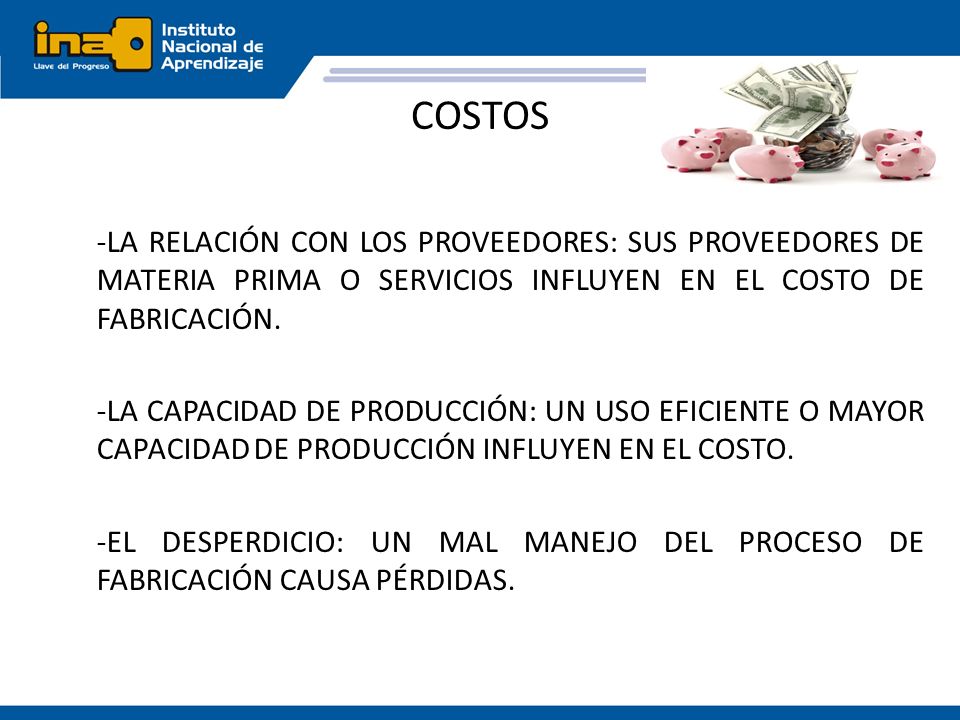 ina Llave del Progreso Instituto Nacional de Aprendizaje

COSTOS

-LA RELACIÓN CON LOS PROVEEDORES: SUS PROVEEDORES DE MATERIA PRIMA O SERVICIOS INFLUYEN EN EL COSTO DE FABRICACIÓN.

-LA CAPACIDAD DE PRODUCCIÓN: UN USO EFICIENTE O MAYOR CAPACIDAD DE PRODUCCIÓN INFLUYEN EN EL COSTO.

-EL DESPERDICIO: UN MAL MANEJO DEL PROCESO DE FABRICACIÓN CAUSA PÉRDIDAS.